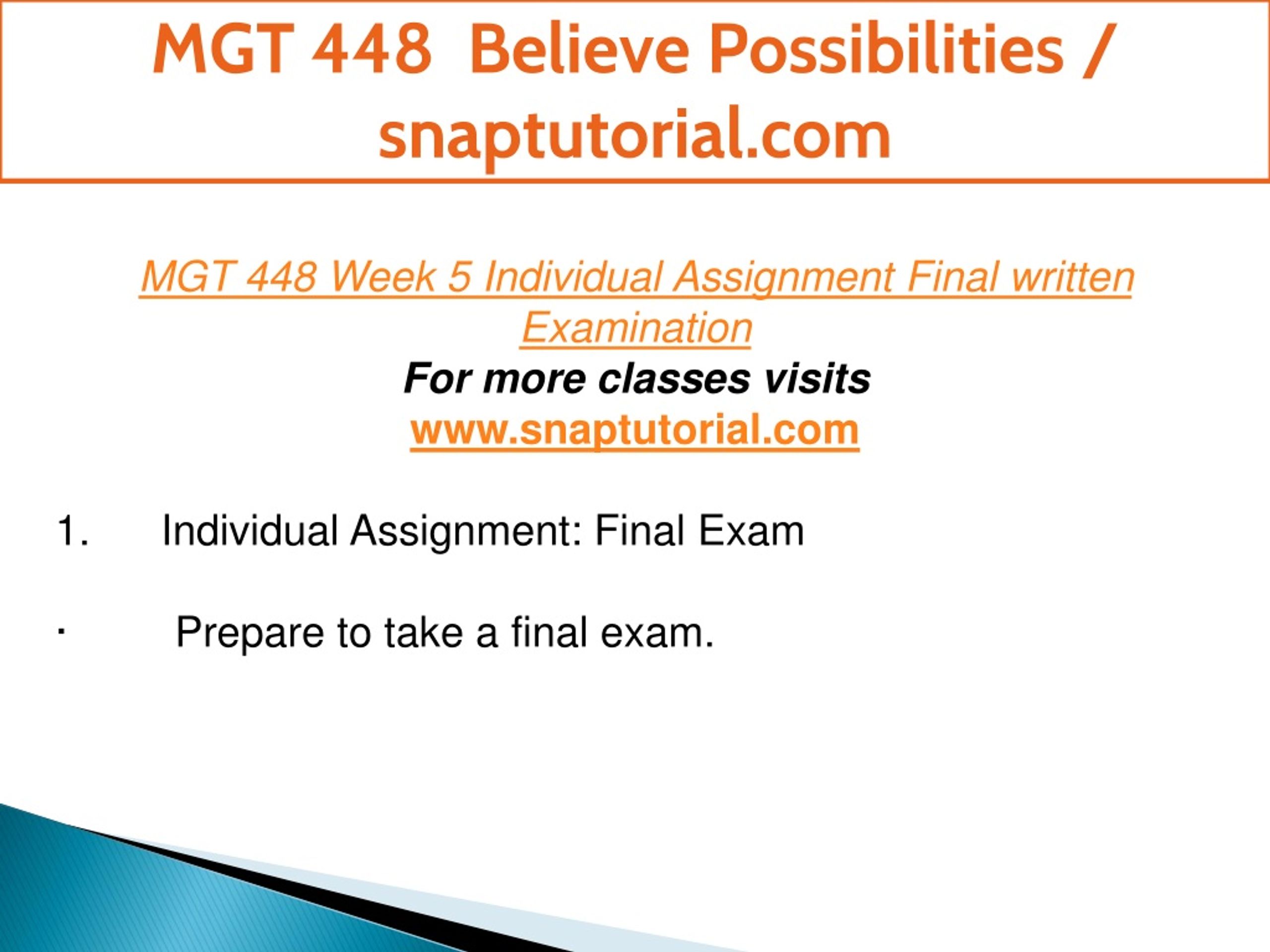 MGT 448 Believe Possibilities / snaptutorial.com

MGT 448 Week 5 Individual Assignment Final written Examination
For more classes visits
www.snaptutorial.com

1. Individual Assignment: Final Exam

· Prepare to take a final exam.